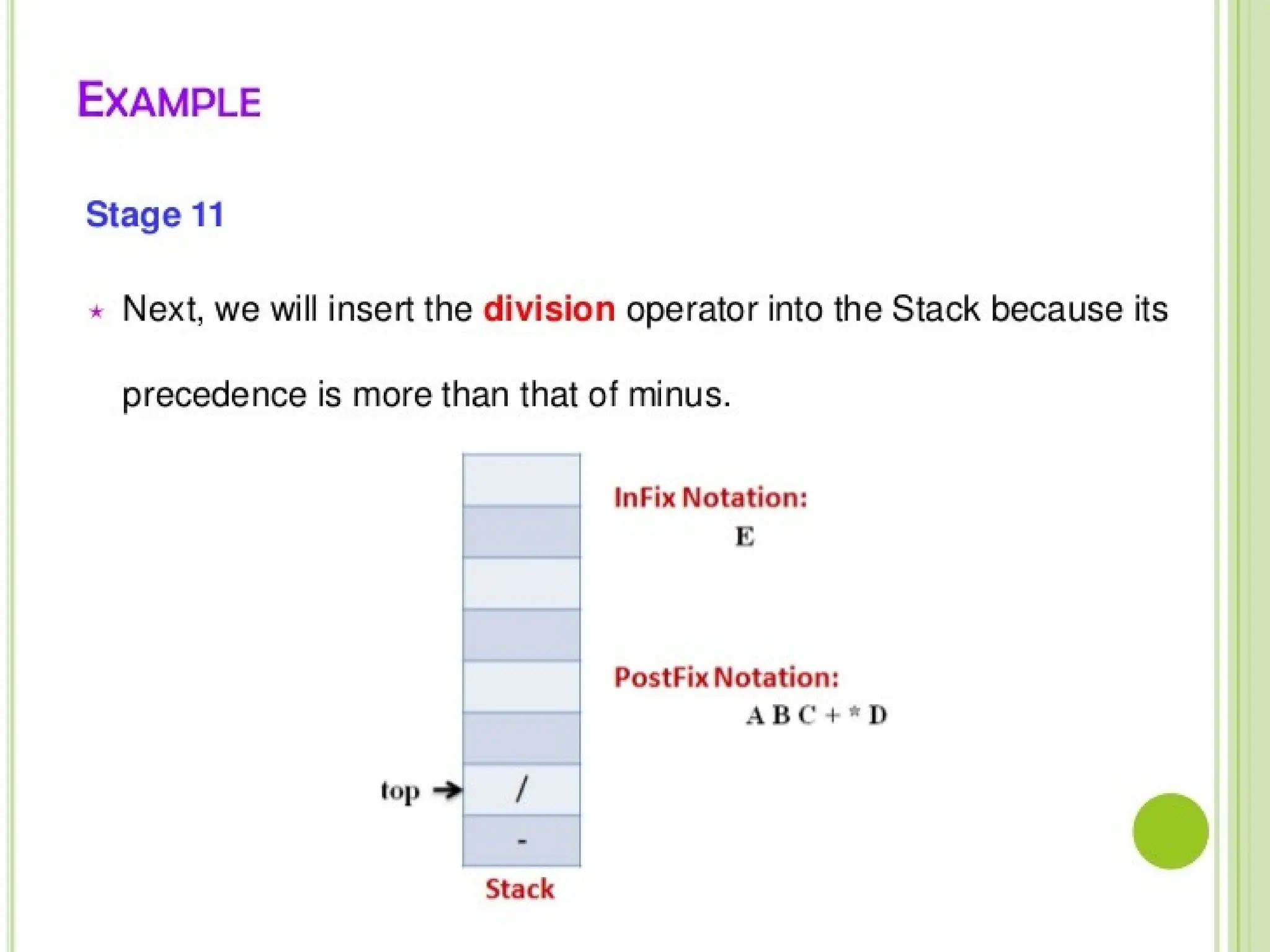 EXAMPLE

Stage 11

Next, we will insert the division operator into the Stack because its precedence is more than that of minus.

InFix Notation:
E

PostFix Notation:
A B C + * D

top
/
-
Stack